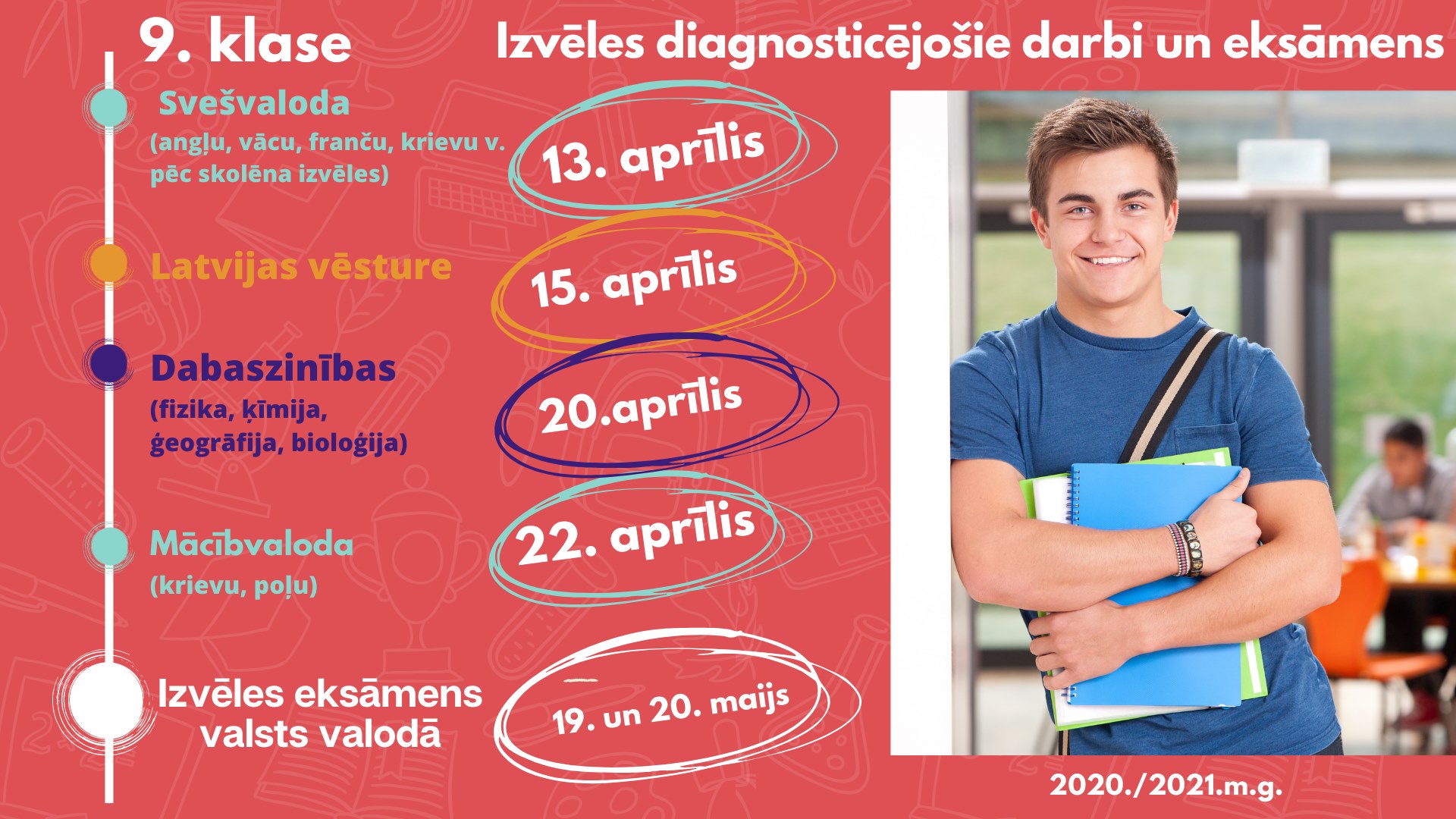 9. klase

Izvēles diagnosticējošie darbi un eksāmens

Svešvaloda
(angļu, vācu, franču, krievu v. pēc skolēna izvēles)

13. aprīlis

Latvijas vēsture

15. aprīlis

Dabaszinības
(fizika, ķīmija, ģeogrāfija, bioloģija)

20.aprīlis

Mācībvaloda
(krievu, poļu)

22. aprīlis

Izvēles eksāmens valsts valodā

19. un 20. maijs

2020./2021.m.g.